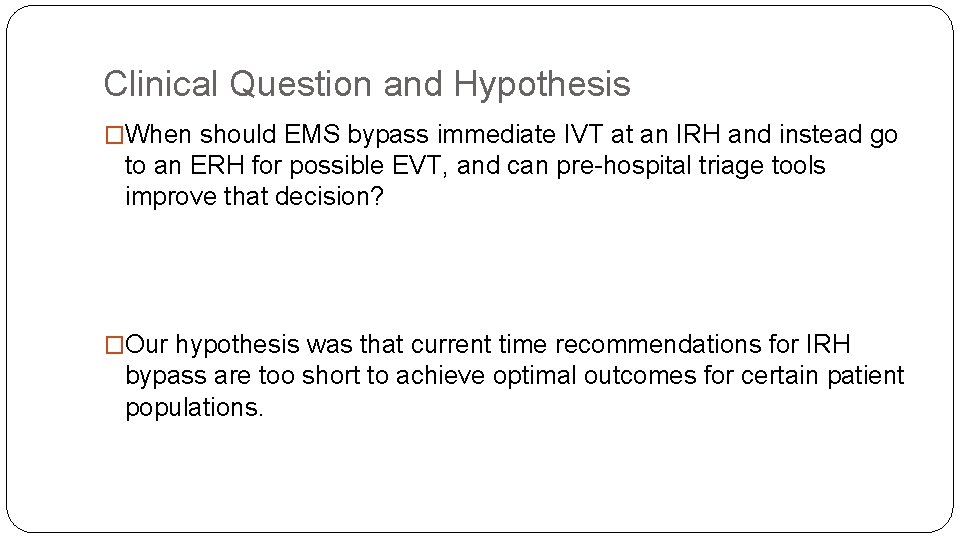 Clinical Question and Hypothesis

□When should EMS bypass immediate IVT at an IRH and instead go to an ERH for possible EVT, and can pre-hospital triage tools improve that decision?

□Our hypothesis was that current time recommendations for IRH bypass are too short to achieve optimal outcomes for certain patient populations.